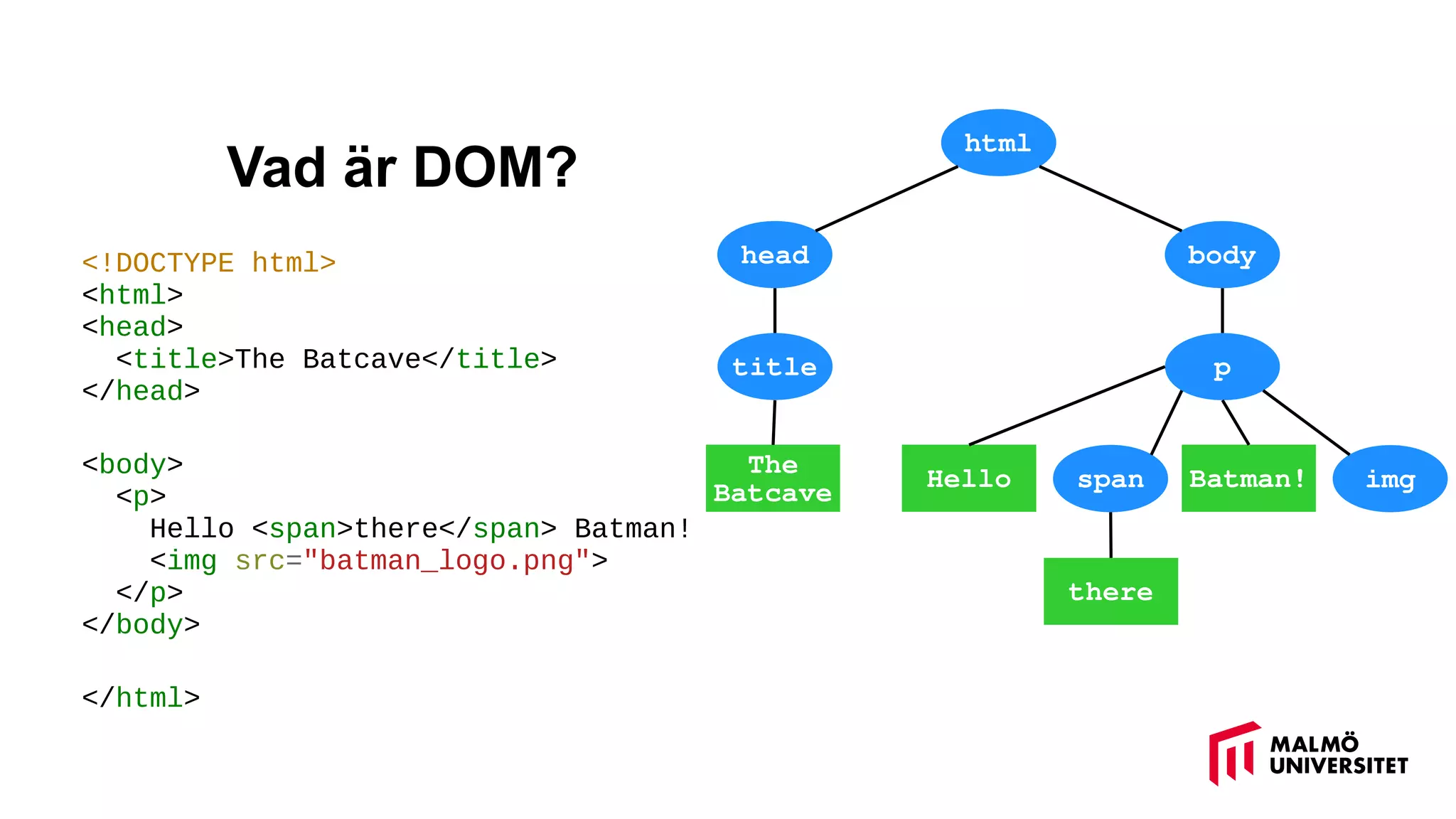 Vad är DOM?

<!DOCTYPE html>
<html>
<head>
<title>The Batcave</title>
</head>

<body>
<p>
Hello <span>there</span> Batman!
<img src="batman_logo.png">
</p>
</body>

</html>

html
head
body
title
p
The Batcave
Hello
span
Batman!
img
there

MALMÖ UNIVERSITET